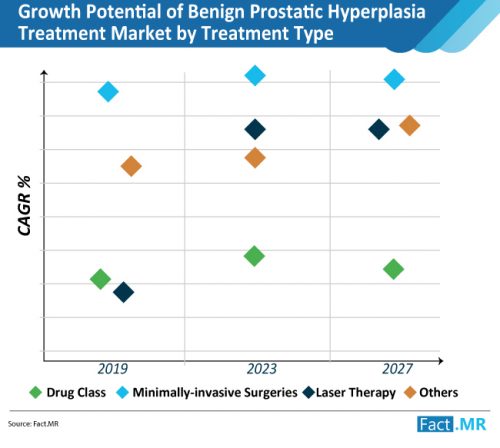 Growth Potential of Benign Prostatic Hyperplasia Treatment Market by Treatment Type

CAGR %

2019
2023
2027

Drug Class
Minimally-invasive Surgeries
Laser Therapy
Others

Source: Fact.MR

Fact.MR